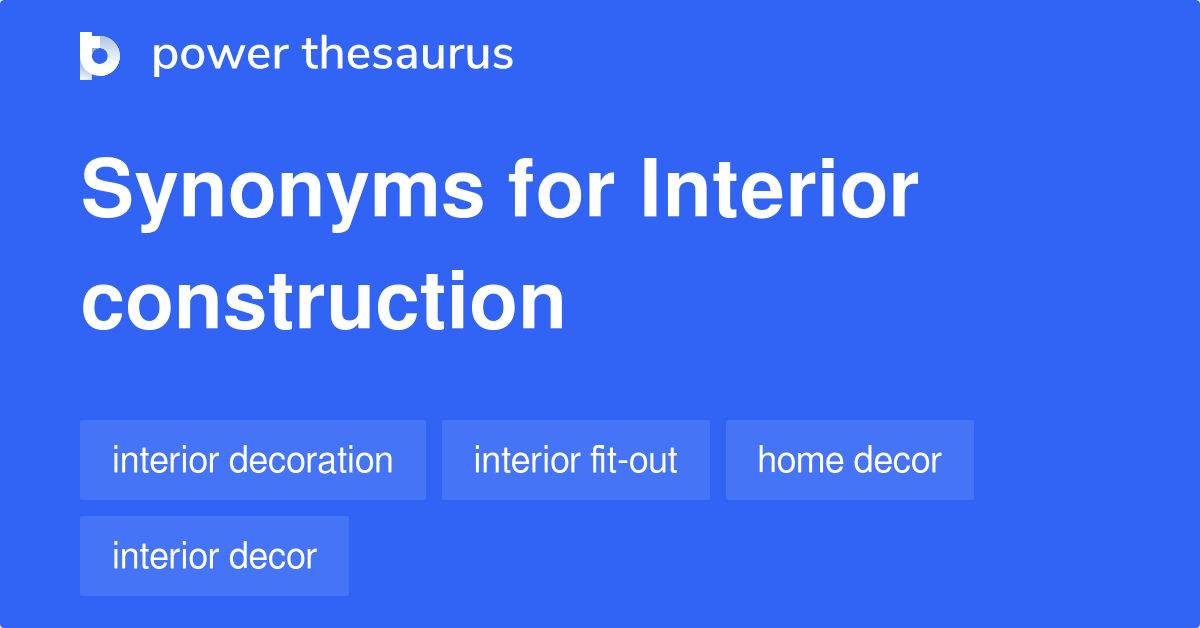 power thesaurus

Synonyms for Interior construction

interior decoration
interior fit-out
home decor
interior decor